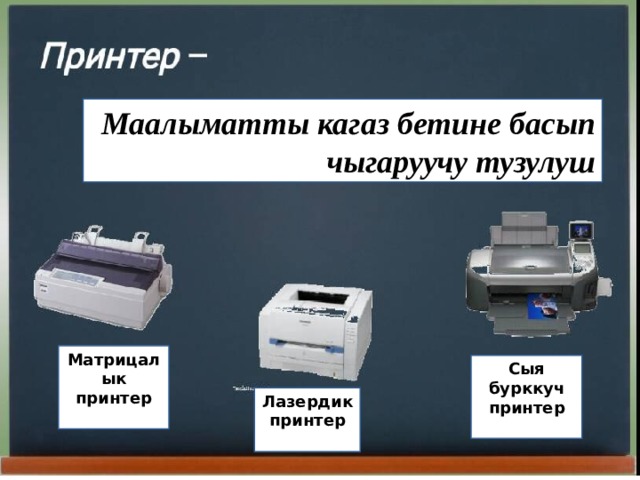 Принтер –

Маалыматты кагаз бетине басып чыгаруучу тузулуш

Матрицалык принтер

Лазердик принтер

Сыя бурккуч принтер